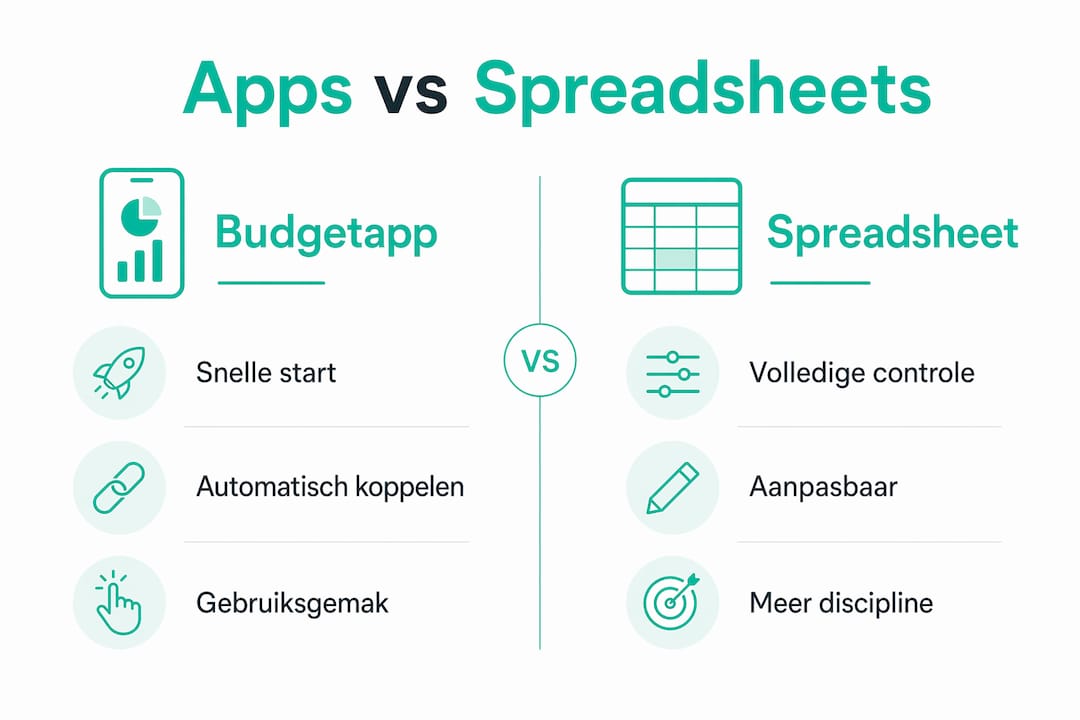 Apps vs Spreadsheets

Budgetapp

Snelle start

Automatisch koppelen

Gebruiksgemak

VS

Spreadsheet

Volledige controle

Aanpasbaar

Meer discipline